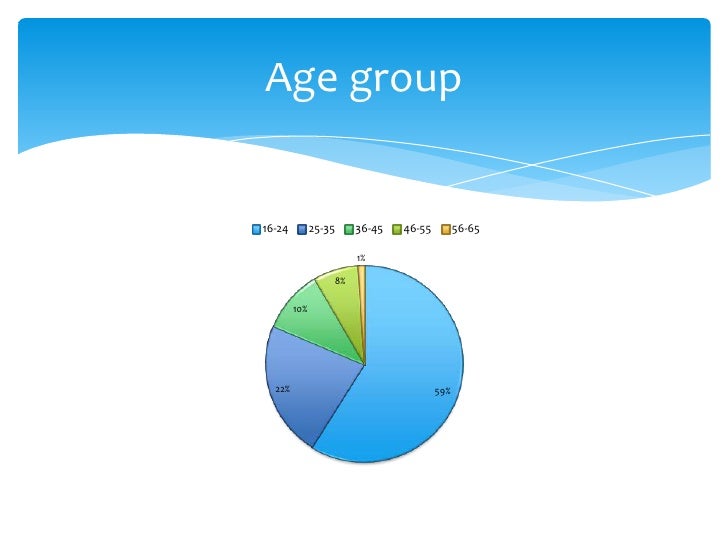 Age group

16-24 25-35 36-45 46-55 56-65

1%
8%
10%
22%
59%